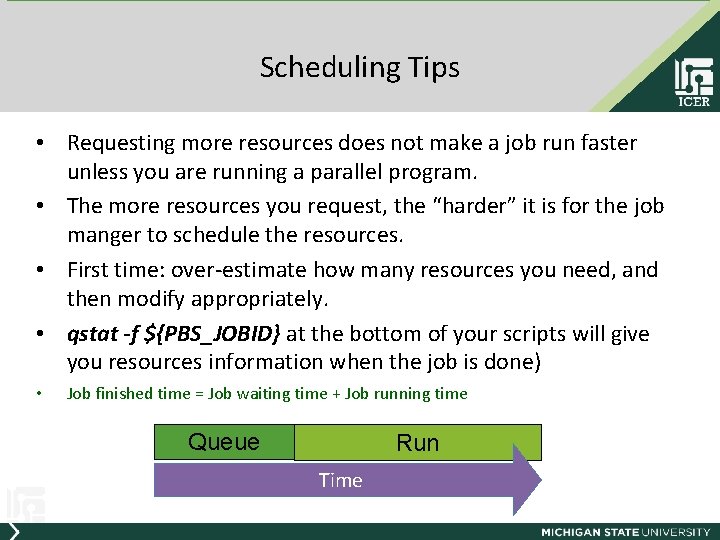 Scheduling Tips

ICER

• Requesting more resources does not make a job run faster unless you are running a parallel program.
• The more resources you request, the "harder" it is for the job manger to schedule the resources.
• First time: over-estimate how many resources you need, and then modify appropriately.
• qstat -f ${PBS_JOBID} at the bottom of your scripts will give you resources information when the job is done)
• Job finished time = Job waiting time + Job running time

Queue
Run
Time

MICHIGAN STATE UNIVERSITY